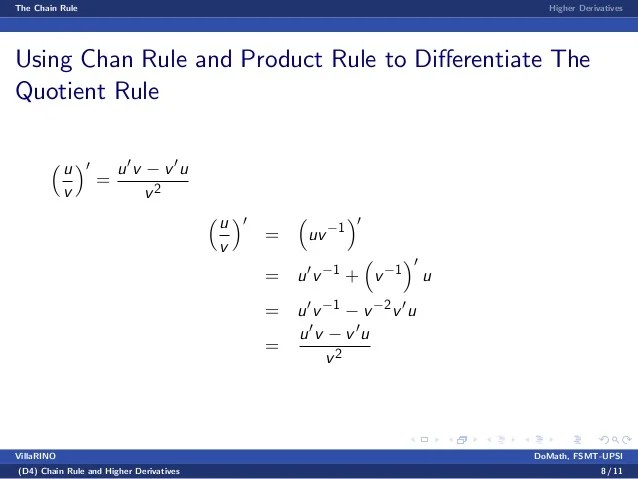 The Chain Rule Higher Derivatives

Using Chan Rule and Product Rule to Differentiate The Quotient Rule

$\left(\frac{u}{v}\right)' = \frac{u'v - v'u}{v^2}$

$\left(\frac{u}{v}\right)' = \left(uv^{-1}\right)'$
$= u'v^{-1} + \left(v^{-1}\right)' u$
$= u'v^{-1} - v^{-2}v'u$
$= \frac{u'v - v'u}{v^2}$

VillaRINO DoMath, FSMT-UPSI
(D4) Chain Rule and Higher Derivatives 8 / 11